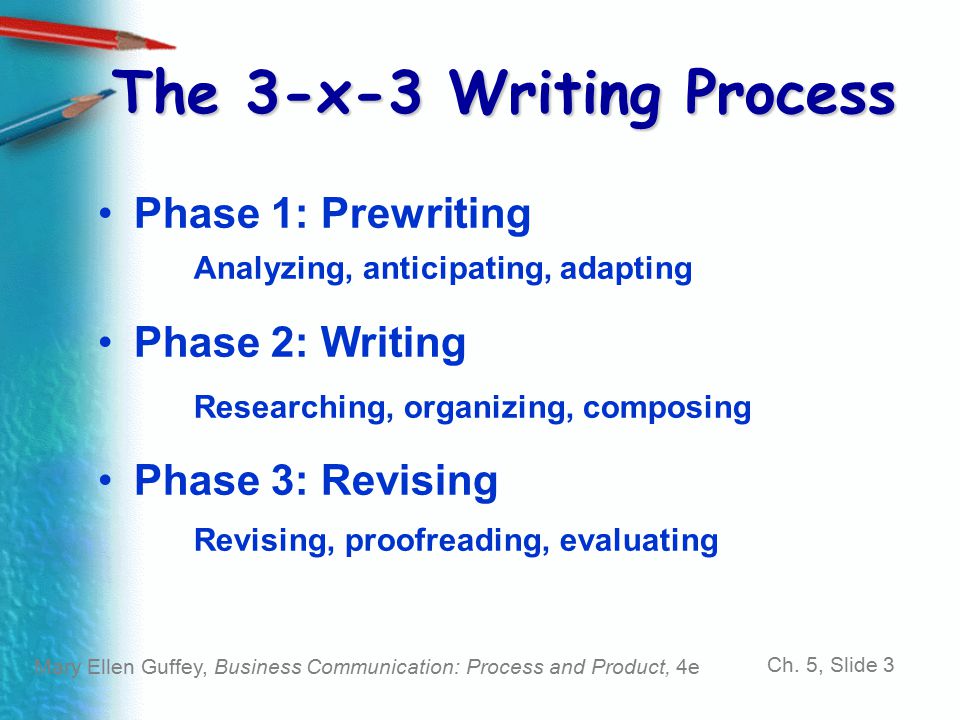 The 3-x-3 Writing Process

• Phase 1: Prewriting

Analyzing, anticipating, adapting

• Phase 2: Writing

Researching, organizing, composing

• Phase 3: Revising

Revising, proofreading, evaluating

Mary Ellen Guffey, Business Communication: Process and Product, 4e

Ch. 5, Slide 3